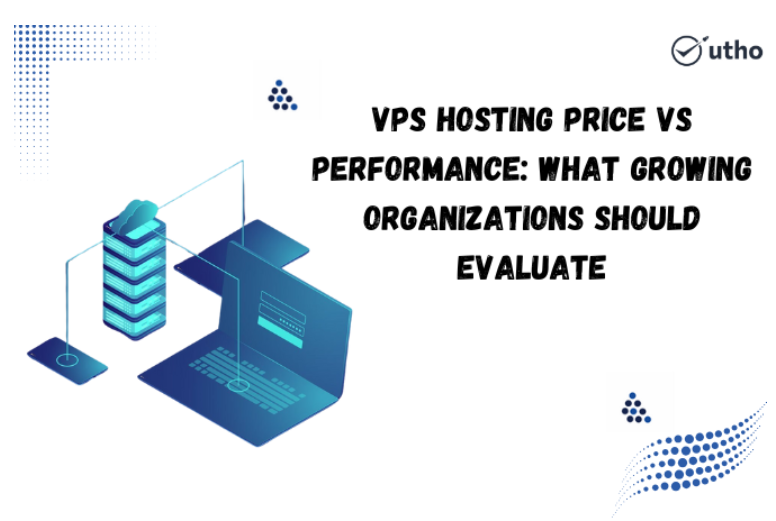 utho

VPS HOSTING PRICE VS PERFORMANCE: WHAT GROWING ORGANIZATIONS SHOULD EVALUATE